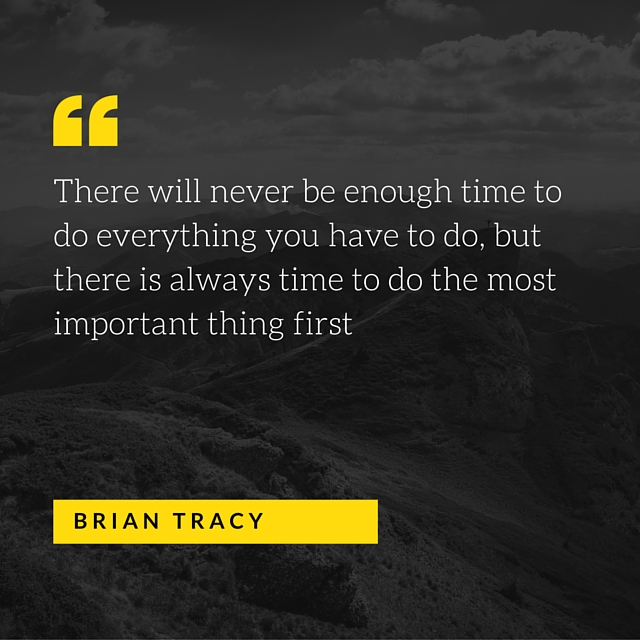 “

There will never be enough time to do everything you have to do, but there is always time to do the most important thing first

BRIAN TRACY